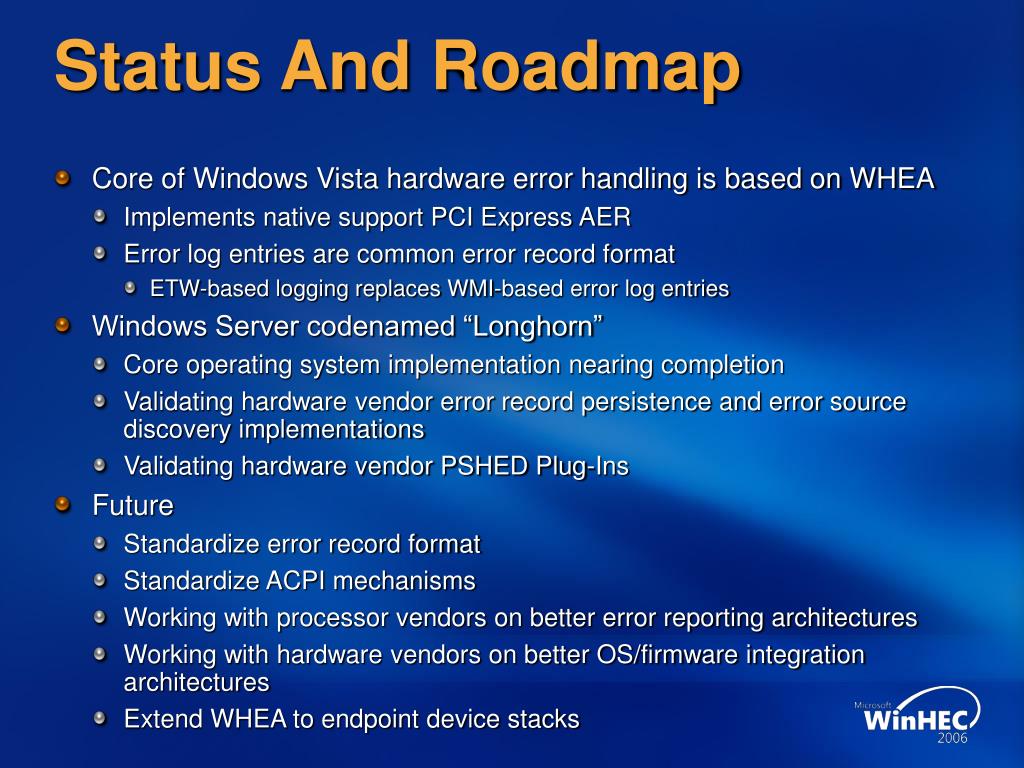 Status And Roadmap

Core of Windows Vista hardware error handling is based on WHEA

Implements native support PCI Express AER

Error log entries are common error record format

ETW-based logging replaces WMI-based error log entries

Windows Server codenamed “Longhorn”

Core operating system implementation nearing completion

Validating hardware vendor error record persistence and error source discovery implementations

Validating hardware vendor PSHED Plug-Ins

Future

Standardize error record format

Standardize ACPI mechanisms

Working with processor vendors on better error reporting architectures

Working with hardware vendors on better OS/firmware integration architectures

Extend WHEA to endpoint device stacks

Microsoft WinHEC 2006